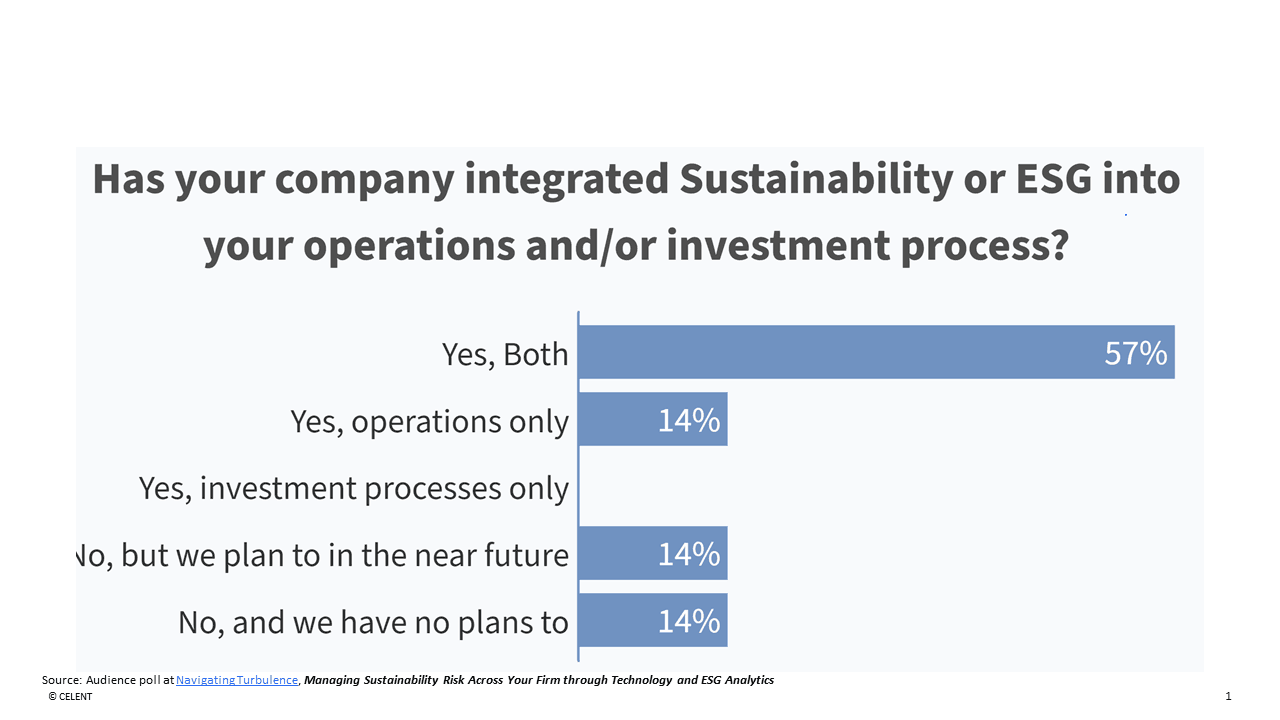 Has your company integrated Sustainability or ESG into your operations and/or investment process?

Yes, Both 57%
Yes, operations only 14%
Yes, investment processes only
No, but we plan to in the near future 14%
No, and we have no plans to 14%

Source: Audience poll at Navigating Turbulence, Managing Sustainability Risk Across Your Firm through Technology and ESG Analytics
© CELENT
1